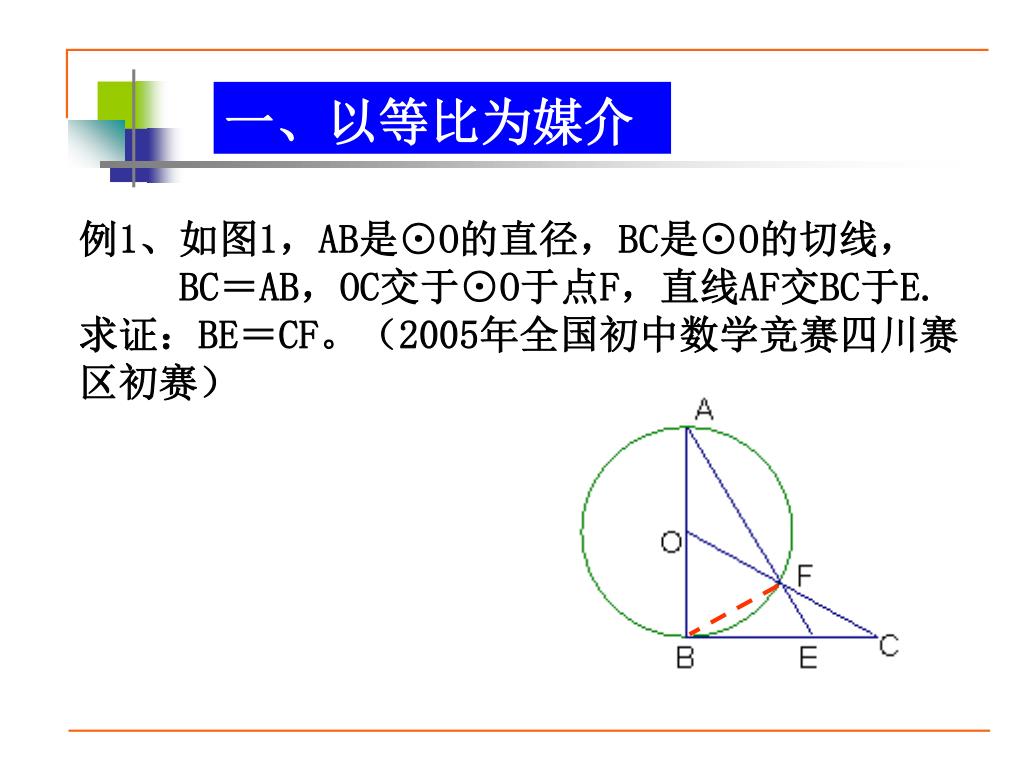 一、以等比为媒介

例1、如图1，AB是⊙O的直径，BC是⊙O的切线，BC＝AB，OC交于⊙O于点F，直线AF交BC于E. 求证：BE＝CF。（2005年全国初中数学竞赛四川赛区初赛）

A
O
F
B
E
C